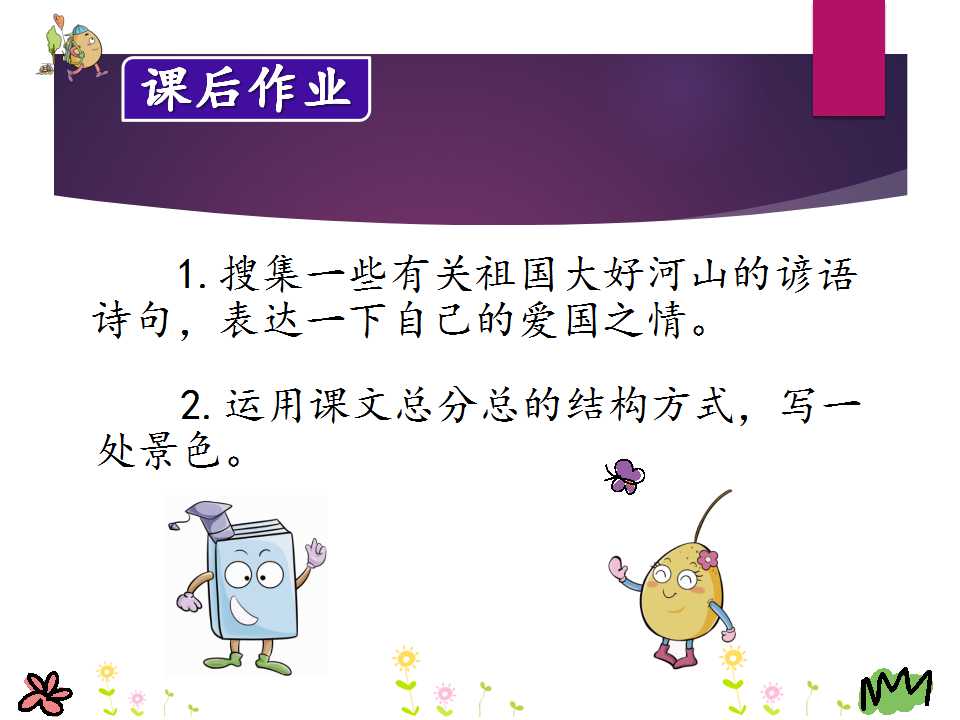 课后作业

1. 搜集一些有关祖国大好河山的谚语诗句，表达一下自己的爱国之情。

2. 运用课文总分总的结构方式，写一处景色。